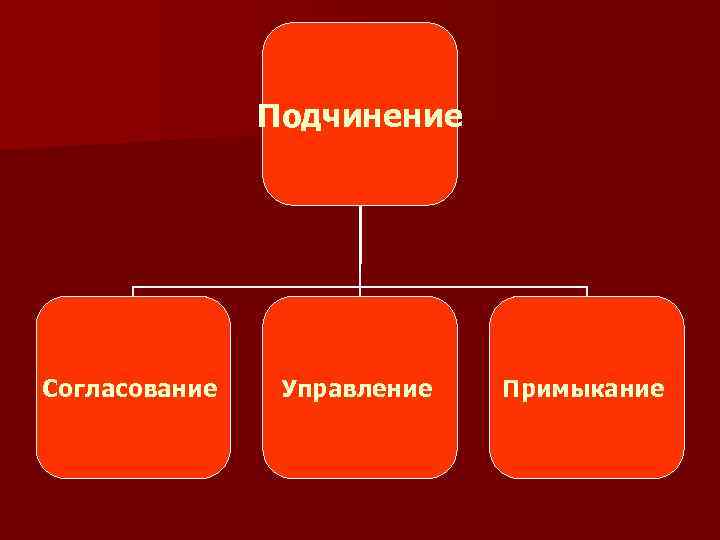 Подчинение

Согласование

Управление

Примыкание